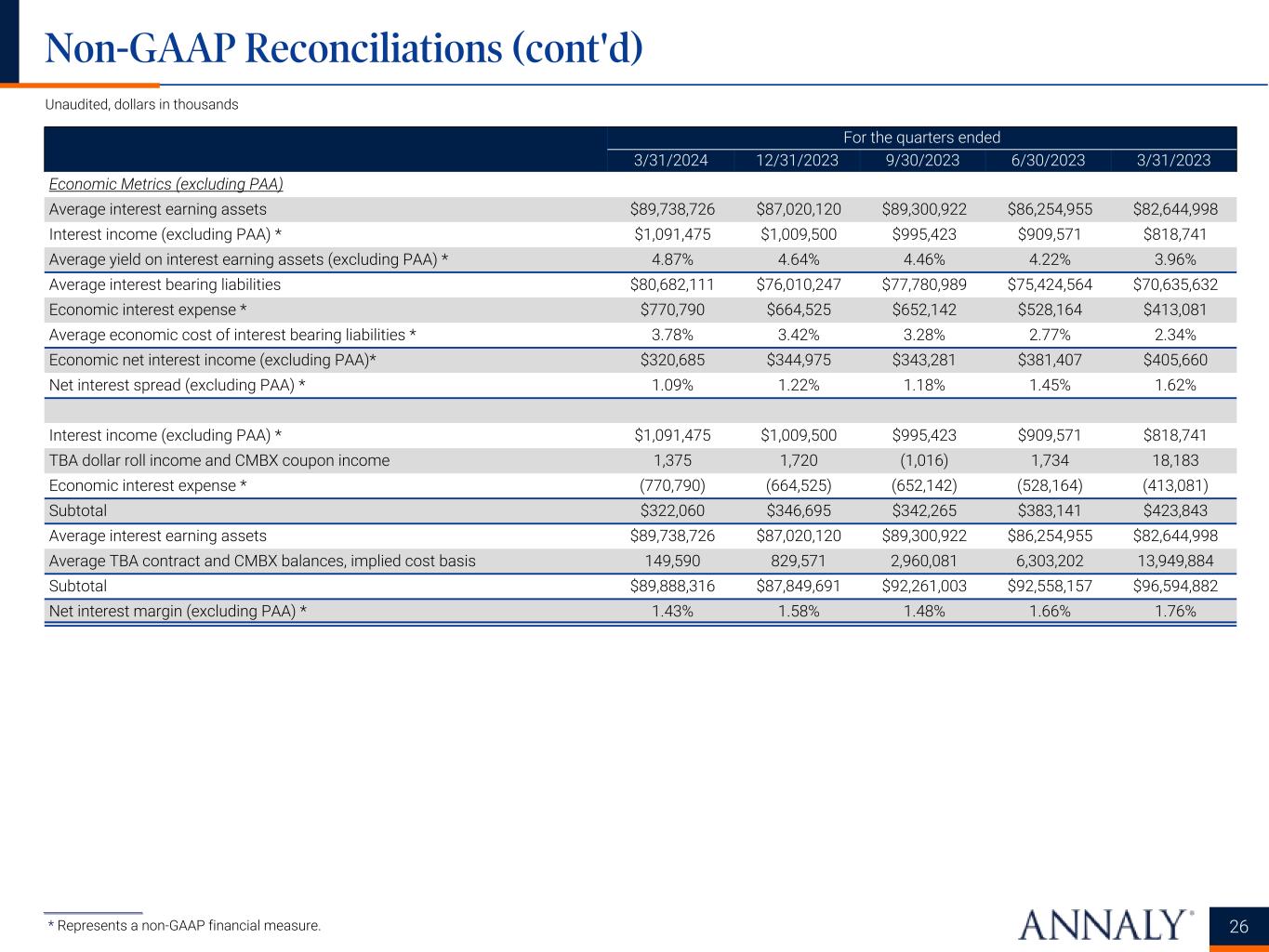 Non-GAAP Reconciliations (cont'd)

Unaudited, dollars in thousands

| | For the quarters ended | | | | |
|---|---|---|---|---|---|
| | 3/31/2024 | 12/31/2023 | 9/30/2023 | 6/30/2023 | 3/31/2023 |
| Economic Metrics (excluding PAA) | | | | | |
| Average interest earning assets | \$89,738,726 | \$87,020,120 | \$89,300,922 | \$86,254,955 | \$82,644,998 |
| Interest income (excluding PAA) * | \$1,091,475 | \$1,009,500 | \$995,423 | \$909,571 | \$818,741 |
| Average yield on interest earning assets (excluding PAA) * | 4.87% | 4.64% | 4.46% | 4.22% | 3.96% |
| Average interest bearing liabilities | \$80,682,111 | \$76,010,247 | \$77,780,989 | \$75,424,564 | \$70,635,632 |
| Economic interest expense * | \$770,790 | \$664,525 | \$652,142 | \$528,164 | \$413,081 |
| Average economic cost of interest bearing liabilities * | 3.78% | 3.42% | 3.28% | 2.77% | 2.34% |
| Economic net interest income (excluding PAA)* | \$320,685 | \$344,975 | \$343,281 | \$381,407 | \$405,660 |
| Net interest spread (excluding PAA) * | 1.09% | 1.22% | 1.18% | 1.45% | 1.62% |
| | | | | | |
| Interest income (excluding PAA) * | \$1,091,475 | \$1,009,500 | \$995,423 | \$909,571 | \$818,741 |
| TBA dollar roll income and CMBX coupon income | 1,375 | 1,720 | (1,016) | 1,734 | 18,183 |
| Economic interest expense * | (770,790) | (664,525) | (652,142) | (528,164) | (413,081) |
| Subtotal | \$322,060 | \$346,695 | \$342,265 | \$383,141 | \$423,843 |
| Average interest earning assets | \$89,738,726 | \$87,020,120 | \$89,300,922 | \$86,254,955 | \$82,644,998 |
| Average TBA contract and CMBX balances, implied cost basis | 149,590 | 829,571 | 2,960,081 | 6,303,202 | 13,949,884 |
| Subtotal | \$89,888,316 | \$87,849,691 | \$92,261,003 | \$92,558,157 | \$96,594,882 |
| Net interest margin (excluding PAA) * | 1.43% | 1.58% | 1.48% | 1.66% | 1.76% |

* Represents a non-GAAP financial measure.

ANNALY®

26